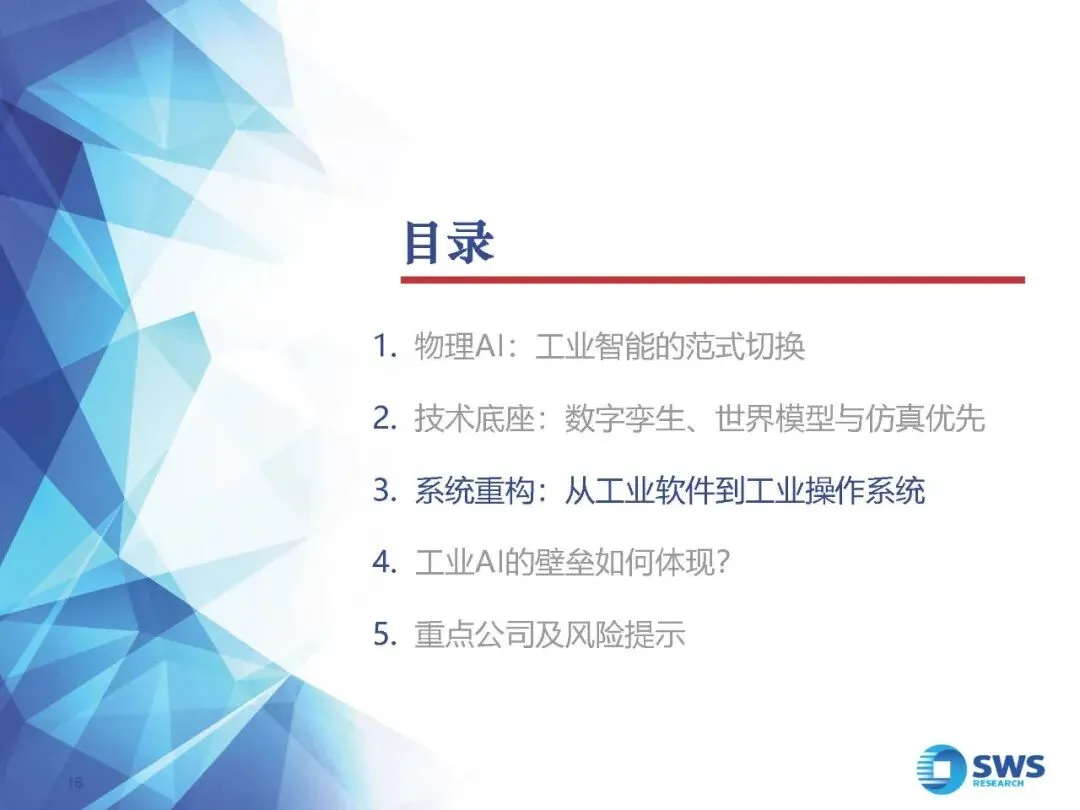 目录

1. 物理AI：工业智能的范式切换

2. 技术底座：数字孪生、世界模型与仿真优先

3. 系统重构：从工业软件到工业操作系统

4. 工业AI的壁垒如何体现?

5. 重点公司及风险提示

16

SWS RESEARCH